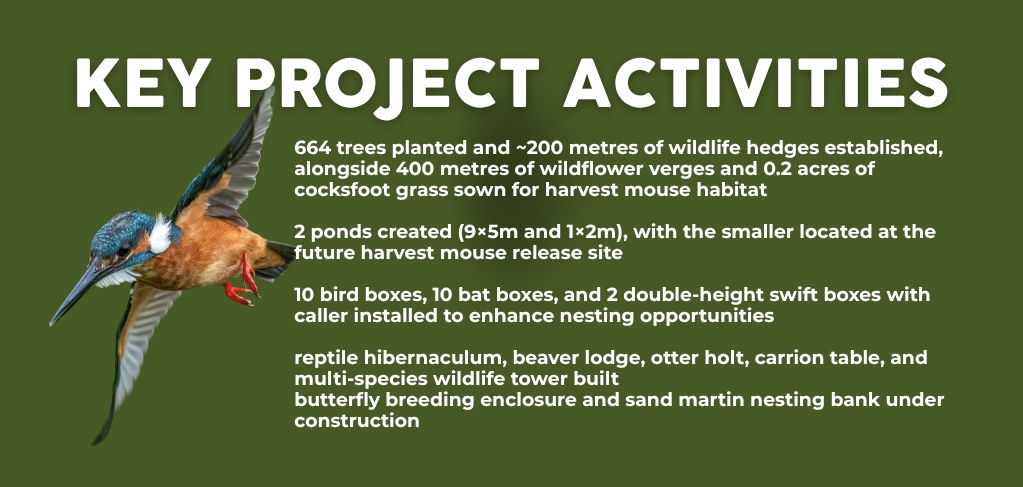 KEY PROJECT ACTIVITIES

664 trees planted and ~200 metres of wildlife hedges established, alongside 400 metres of wildflower verges and 0.2 acres of cocksfoot grass sown for harvest mouse habitat

2 ponds created (9×5m and 1×2m), with the smaller located at the future harvest mouse release site

10 bird boxes, 10 bat boxes, and 2 double-height swift boxes with caller installed to enhance nesting opportunities

reptile hibernaculum, beaver lodge, otter holt, carrion table, and multi-species wildlife tower built
butterfly breeding enclosure and sand martin nesting bank under construction